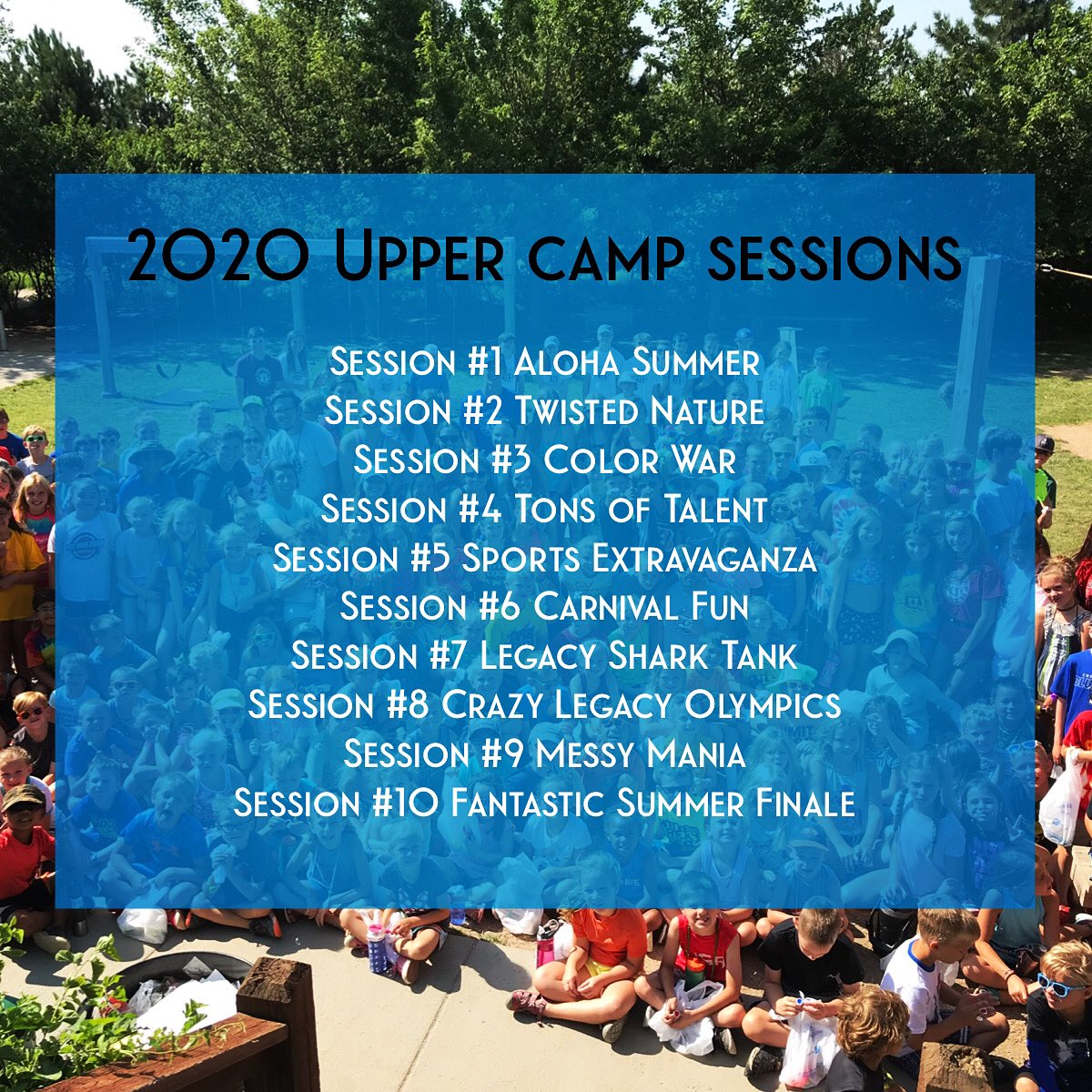 2020 Upper camp sessions

Session #1 Aloha Summer
Session #2 Twisted Nature
Session #3 Color War
Session #4 Tons of Talent
Session #5 Sports Extravaganza
Session #6 Carnival Fun
Session #7 Legacy Shark Tank
Session #8 Crazy Legacy Olympics
Session #9 Messy Mania
Session #10 Fantastic Summer Finale